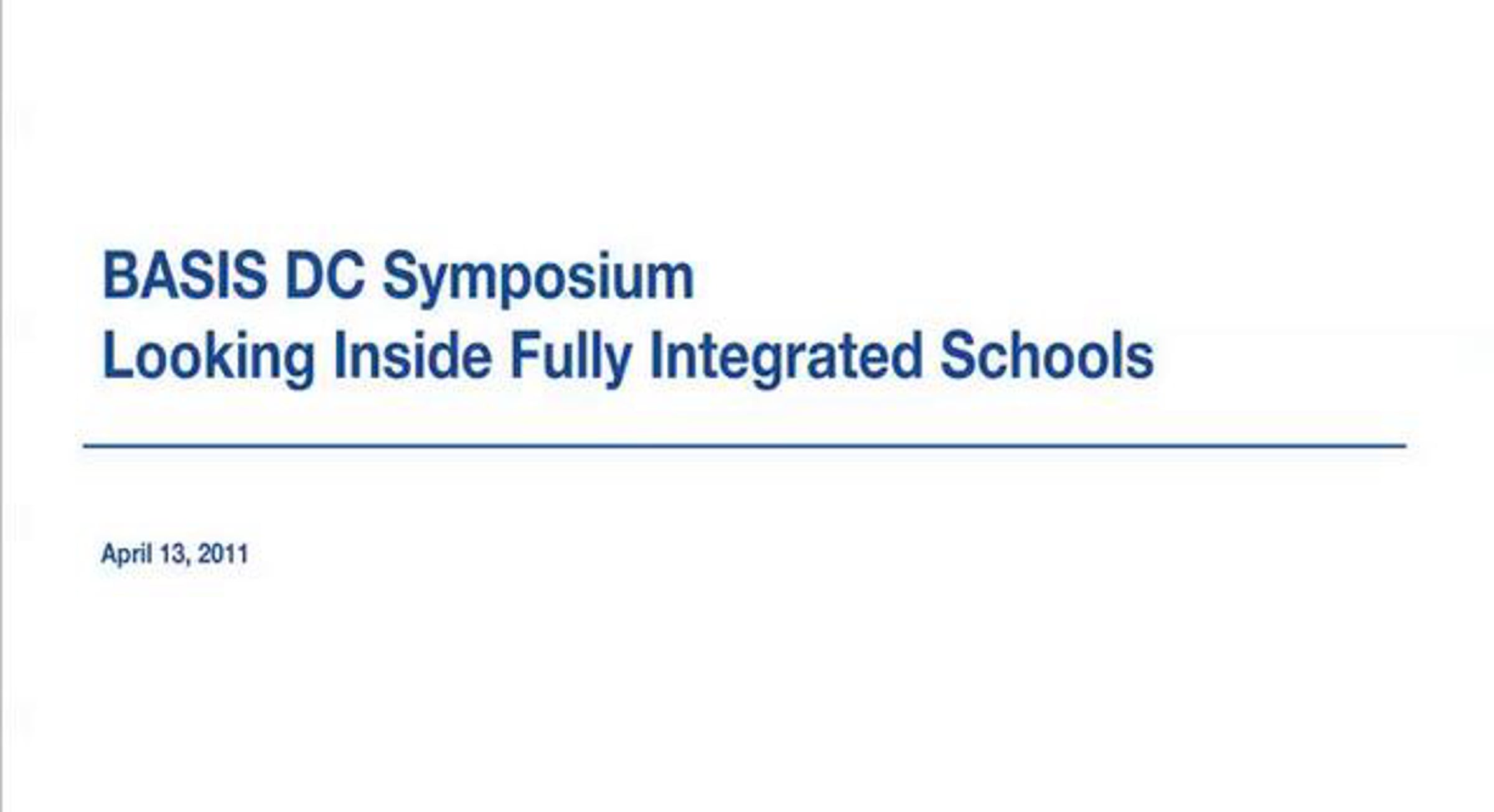 BASIS DC Symposium
Looking Inside Fully Integrated Schools

April 13, 2011